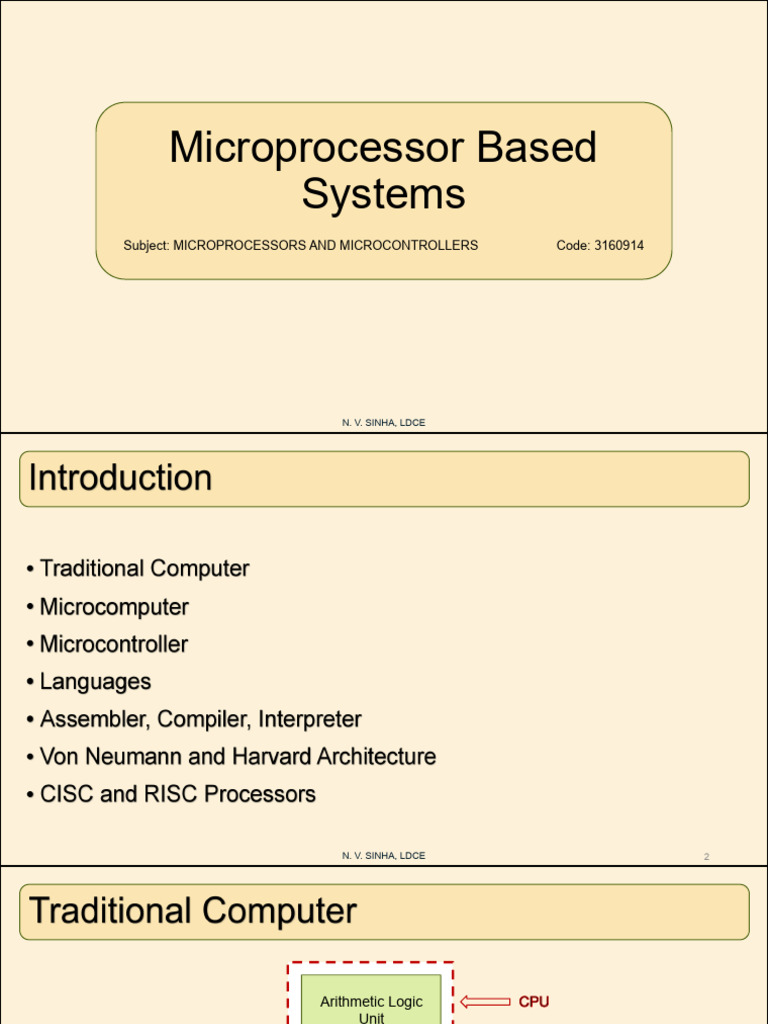 Microprocessor Based Systems

Subject: MICROPROCESSORS AND MICROCONTROLLERS

Code: 3160914

N. V. SINHA, LDCE

Introduction

• Traditional Computer
• Microcomputer
• Microcontroller
• Languages
• Assembler, Compiler, Interpreter
• Von Neumann and Harvard Architecture
• CISC and RISC Processors

N. V. SINHA, LDCE

2

Traditional Computer

Arithmetic Logic Unit

CPU